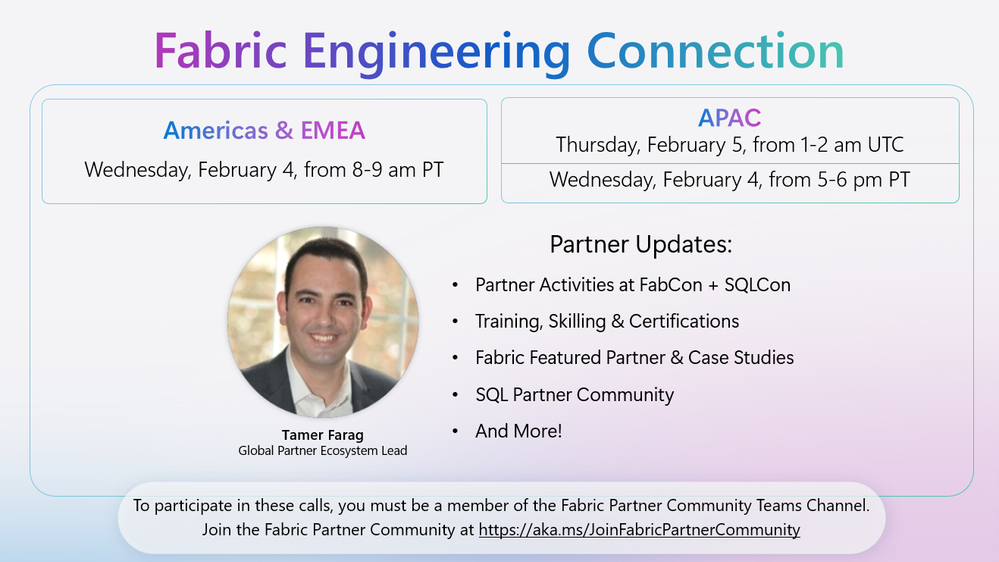 Fabric Engineering Connection

Americas & EMEA
Wednesday, February 4, from 8-9 am PT

APAC
Thursday, February 5, from 1-2 am UTC
Wednesday, February 4, from 5-6 pm PT

Tamer Farag
Global Partner Ecosystem Lead

Partner Updates:
• Partner Activities at FabCon + SQLCon
• Training, Skilling & Certifications
• Fabric Featured Partner & Case Studies
• SQL Partner Community
• And More!

To participate in these calls, you must be a member of the Fabric Partner Community Teams Channel.
Join the Fabric Partner Community at https://aka.ms/JoinFabricPartnerCommunity